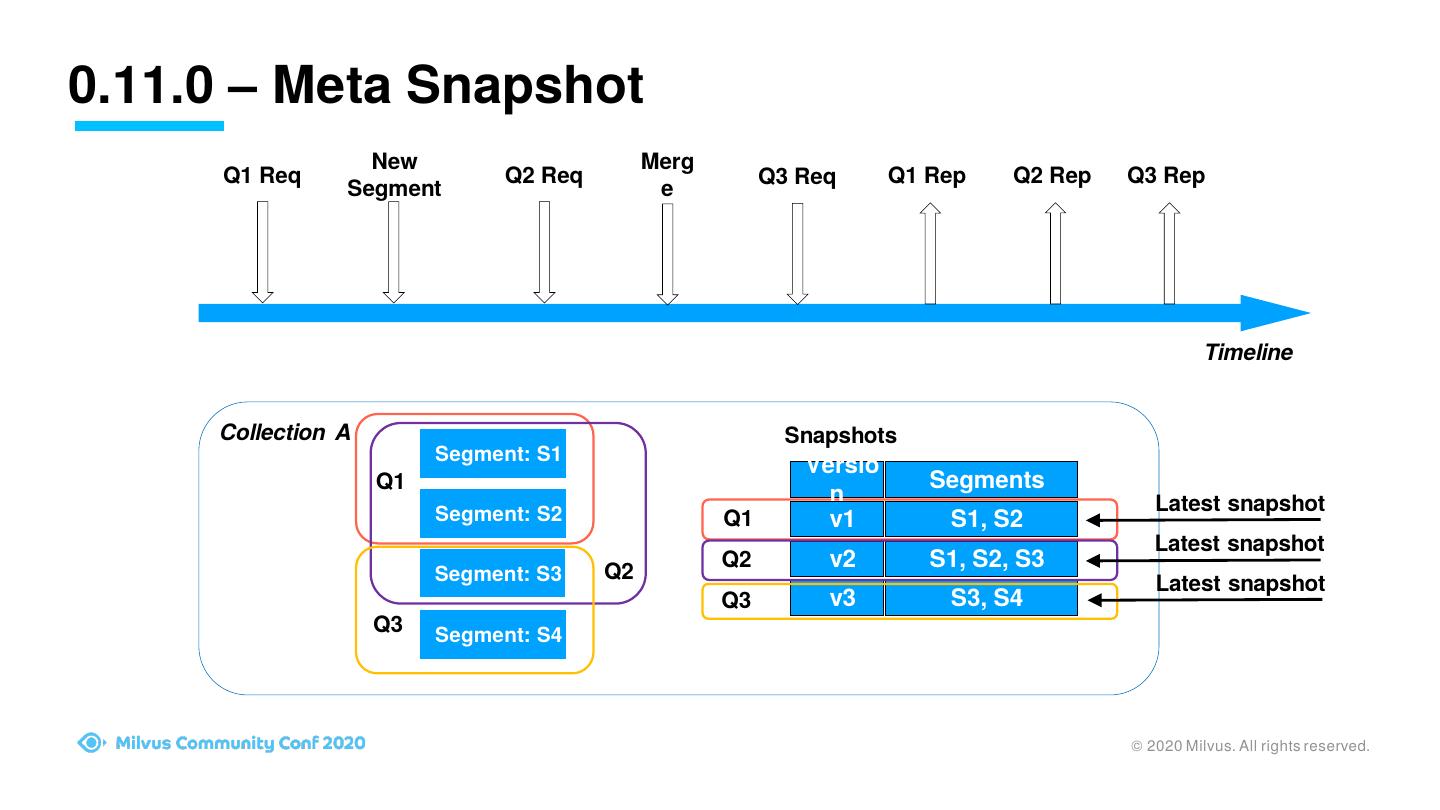 0.11.0 – Meta Snapshot

Q1 Req

New Segment

Q2 Req

Merge

Q3 Req

Q1 Rep

Q2 Rep

Q3 Rep

Timeline

Collection A

Q1

Segment: S1

Segment: S2

Segment: S3

Q2

Q3

Segment: S4

Snapshots

| | Version | Segments |
|---|---|---|
| Q1 | v1 | S1, S2 |
| Q2 | v2 | S1, S2, S3 |
| Q3 | v3 | S3, S4 |

Latest snapshot

Latest snapshot

Latest snapshot

Milvus Community Conf 2020

© 2020 Milvus. All rights reserved.